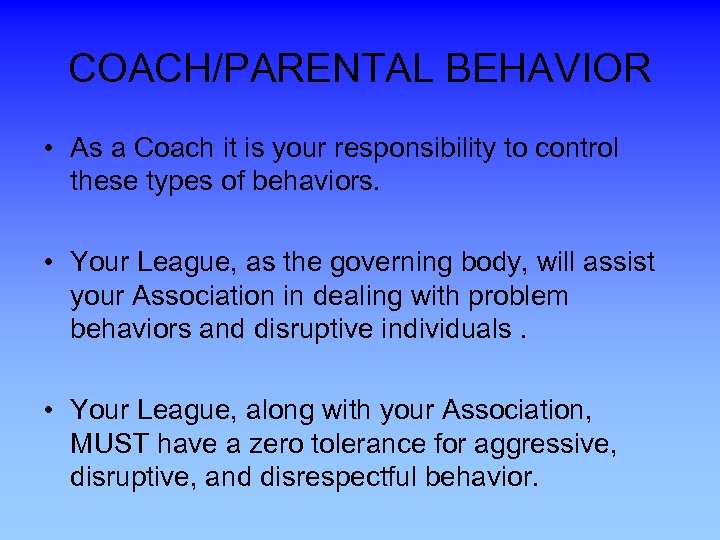 COACH/PARENTAL BEHAVIOR

• As a Coach it is your responsibility to control these types of behaviors.

• Your League, as the governing body, will assist your Association in dealing with problem behaviors and disruptive individuals .

• Your League, along with your Association, MUST have a zero tolerance for aggressive, disruptive, and disrespectful behavior.